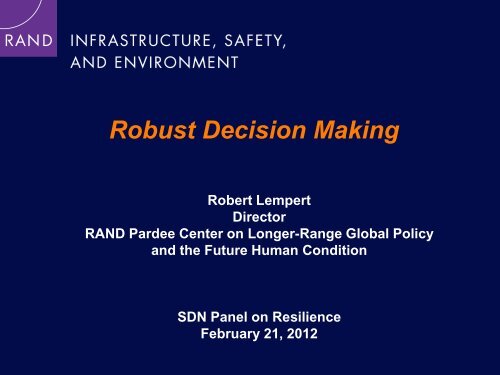 RAND INFRASTRUCTURE, SAFETY, AND ENVIRONMENT

Robust Decision Making

Robert Lempert
Director
RAND Pardee Center on Longer-Range Global Policy and the Future Human Condition

SDN Panel on Resilience
February 21, 2012